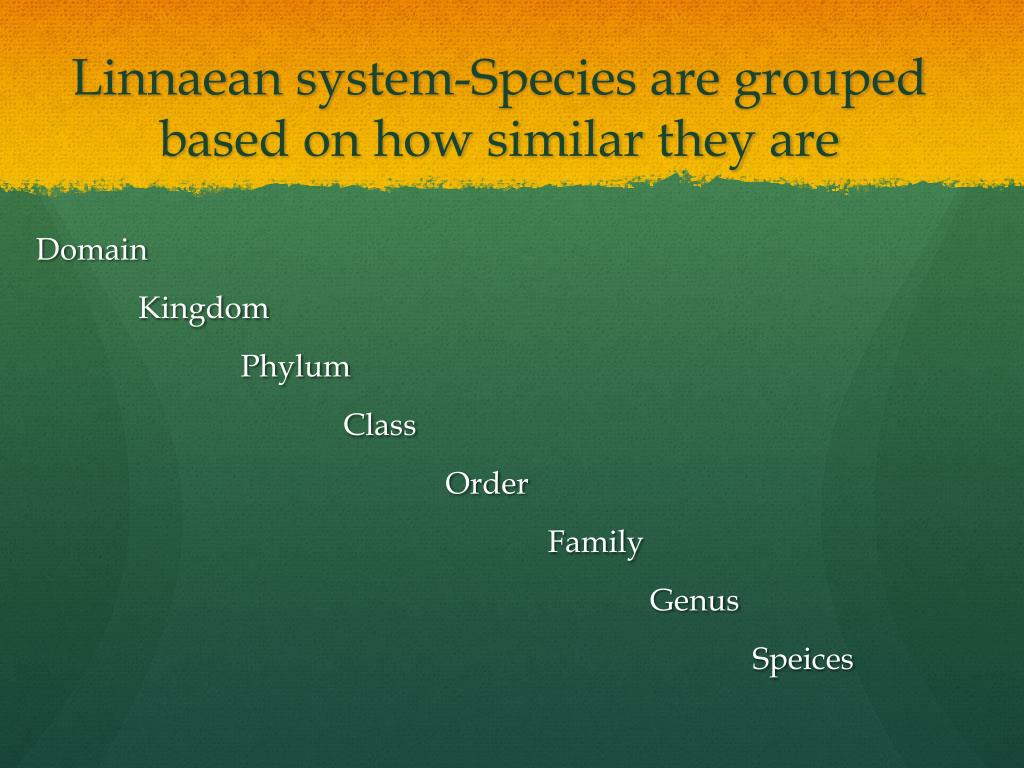 Linnaean system-Species are grouped based on how similar they are

Domain

Kingdom

Phylum

Class

Order

Family

Genus

Speices